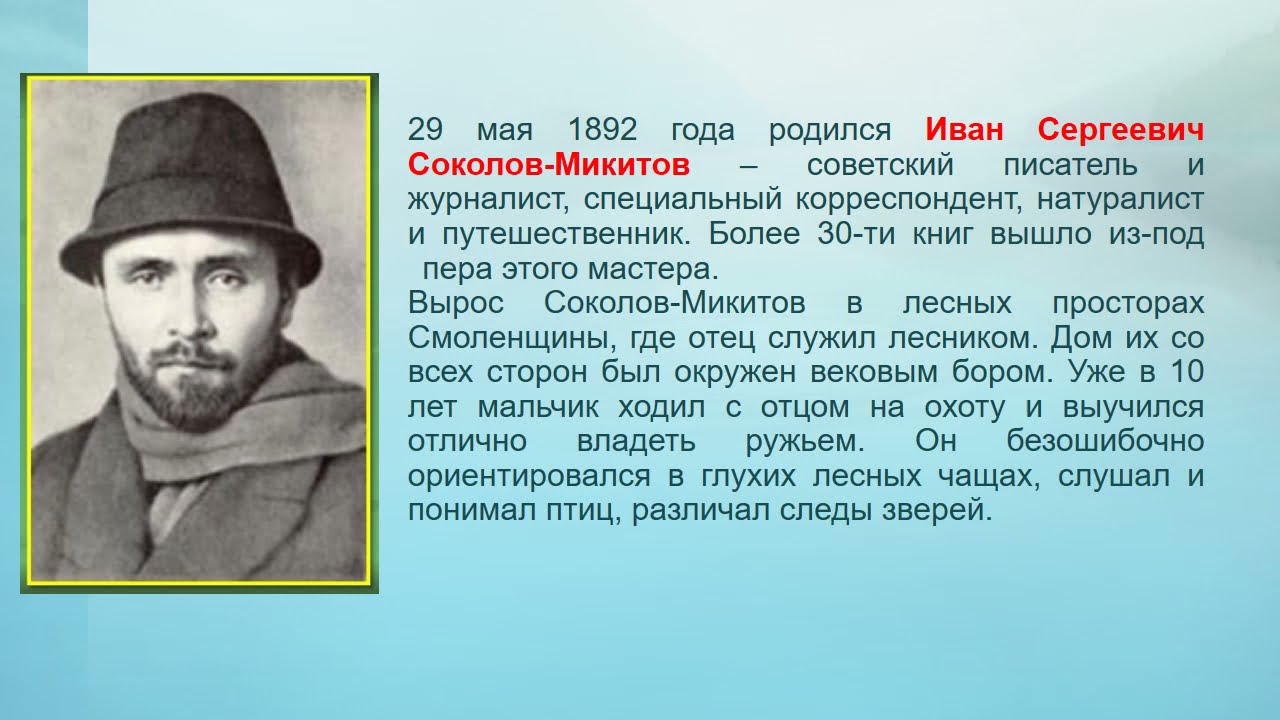 29 мая 1892 года родился Иван Сергеевич Соколов-Микитов – советский писатель и журналист, специальный корреспондент, натуралист и путешественник. Более 30-ти книг вышло из-под пера этого мастера.
Вырос Соколов-Микитов в лесных просторах Смоленщины, где отец служил лесником. Дом их со всех сторон был окружен вековым бором. Уже в 10 лет мальчик ходил с отцом на охоту и выучился отлично владеть ружьем. Он безошибочно ориентировался в глухих лесных чащах, слушал и понимал птиц, различал следы зверей.